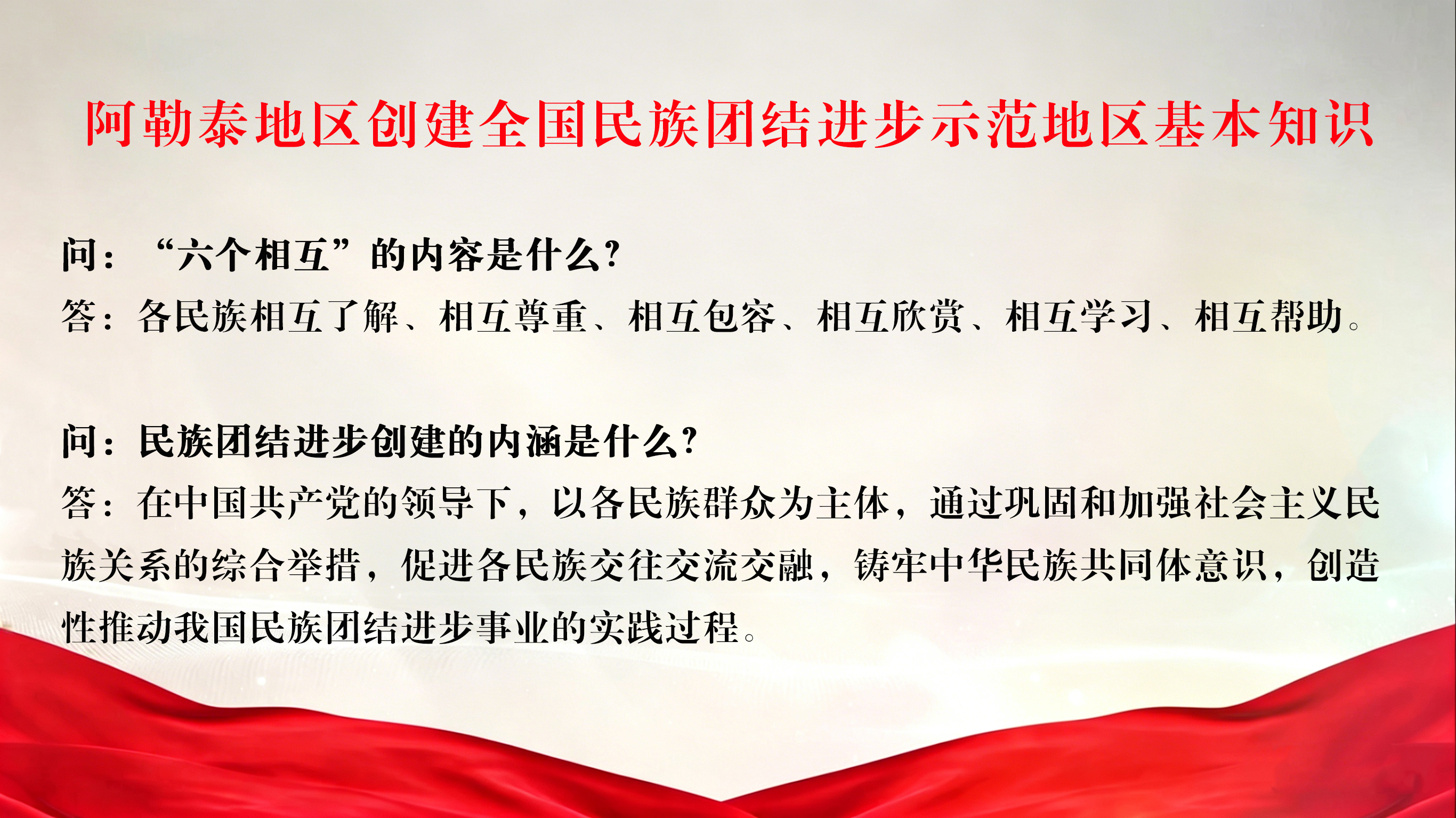 阿勒泰地区创建全国民族团结进步示范地区基本知识

问：“六个相互”的内容是什么?
答：各民族相互了解、相互尊重、相互包容、相互欣赏、相互学习、相互帮助。

问：民族团结进步创建的内涵是什么?
答：在中国共产党的领导下，以各民族群众为主体，通过巩固和加强社会主义民族关系的综合举措，促进各民族交往交流交融，铸牢中华民族共同体意识，创造性推动我国民族团结进步事业的实践过程。